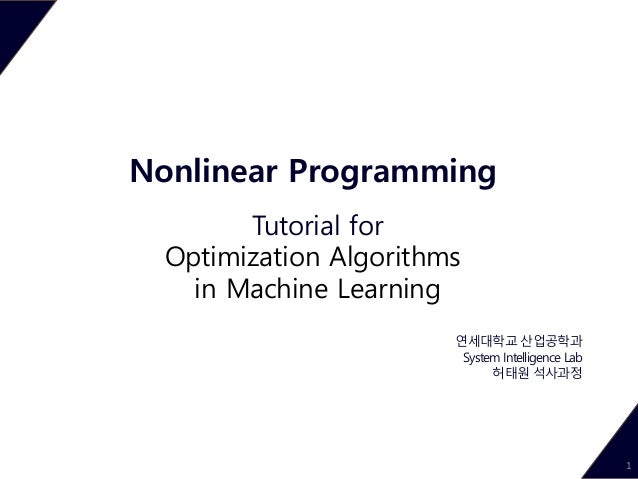 Nonlinear Programming

Tutorial for Optimization Algorithms in Machine Learning

연세대학교 산업공학과
System Intelligence Lab
허태원 석사과정

1